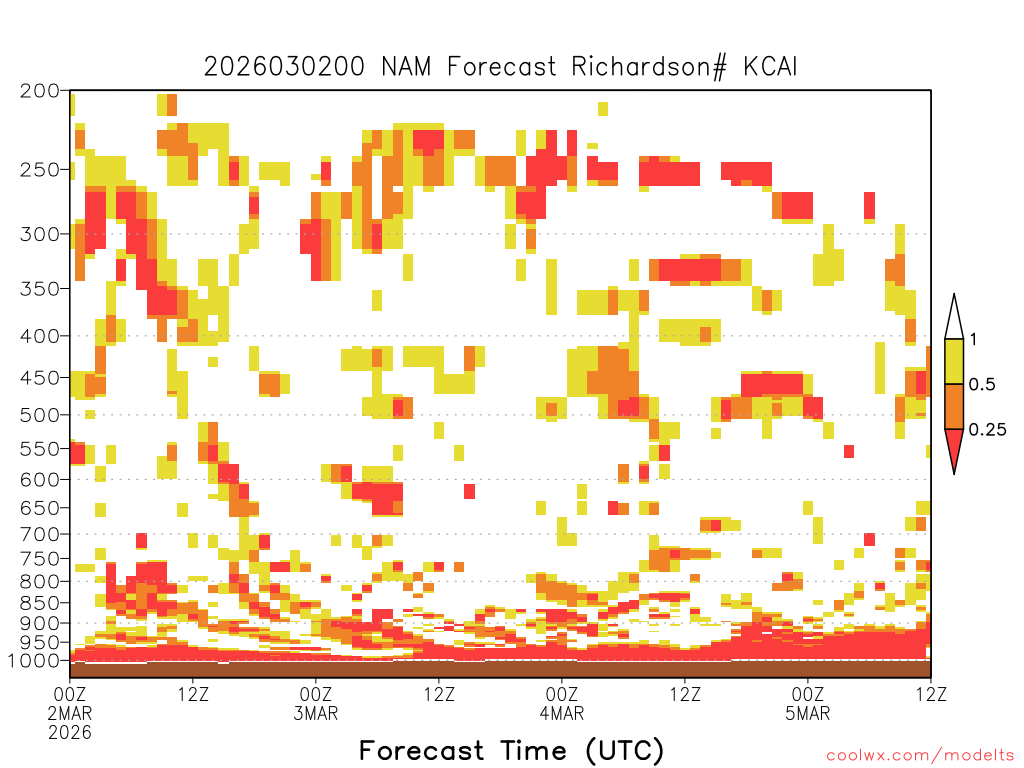 2026030200 NAM Forecast Richardson# KCAI

200
250
300
350
400
450
500
550
600
650
700
750
800
850
900
950
1000

1
0.5
0.25

00Z
2MAR
2026
12Z
00Z
3MAR
12Z
00Z
4MAR
12Z
00Z
5MAR
12Z

Forecast Time (UTC)

coolwx.com/modelts